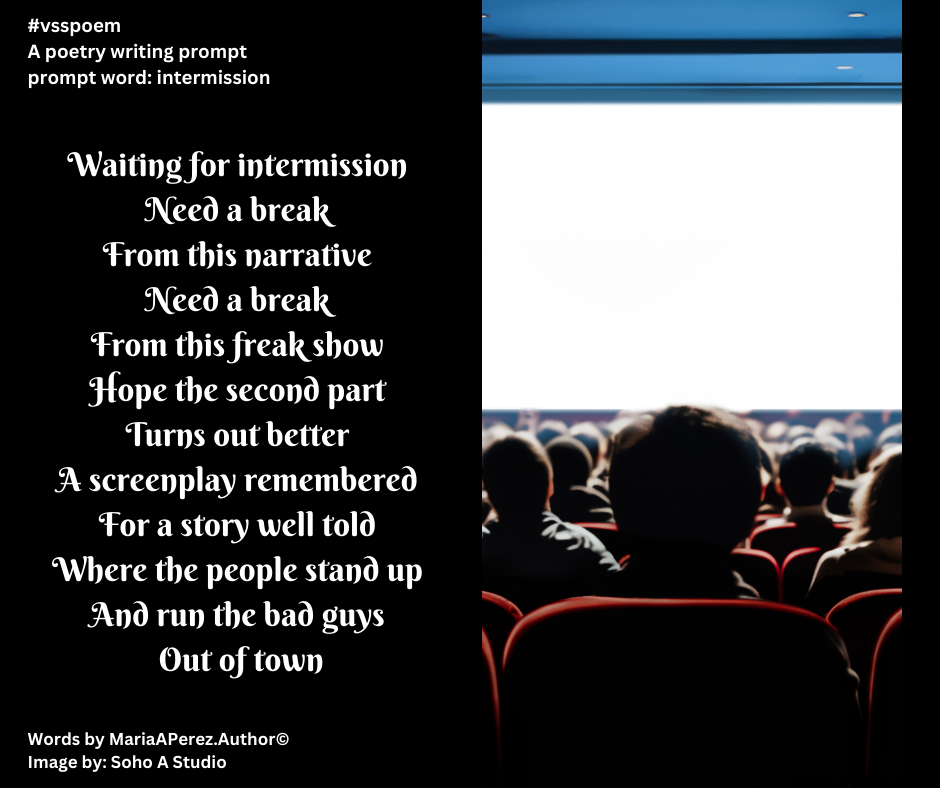 #vsspoem
A poetry writing prompt
prompt word: intermission

Waiting for intermission
Need a break
From this narrative
Need a break
From this freak show
Hope the second part
Turns out better
A screenplay remembered
For a story well told
Where the people stand up
And run the bad guys
Out of town

Words by MariaAPerez.Author©
Image by: Soho A Studio